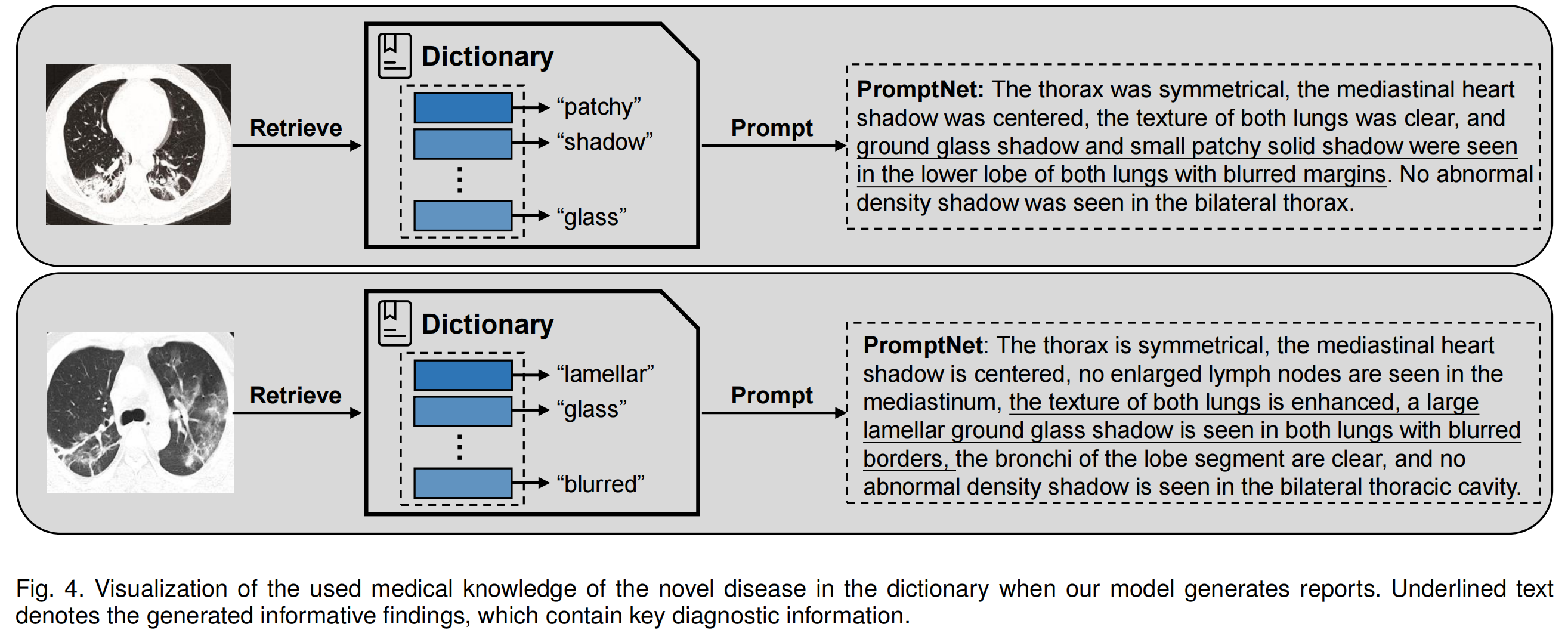 Retrieve

Dictionary

“patchy”

“shadow”

⋮

“glass”

Prompt

PromptNet: The thorax was symmetrical, the mediastinal heart shadow was centered, the texture of both lungs was clear, and ground glass shadow and small patchy solid shadow were seen in the lower lobe of both lungs with blurred margins. No abnormal density shadow was seen in the bilateral thorax.

Retrieve

Dictionary

“lamellar”

“glass”

⋮

“blurred”

Prompt

PromptNet: The thorax is symmetrical, the mediastinal heart shadow is centered, no enlarged lymph nodes are seen in the mediastinum, the texture of both lungs is enhanced, a large lamellar ground glass shadow is seen in both lungs with blurred borders, the bronchi of the lobe segment are clear, and no abnormal density shadow is seen in the bilateral thoracic cavity.

Fig. 4. Visualization of the used medical knowledge of the novel disease in the dictionary when our model generates reports. Underlined text denotes the generated informative findings, which contain key diagnostic information.